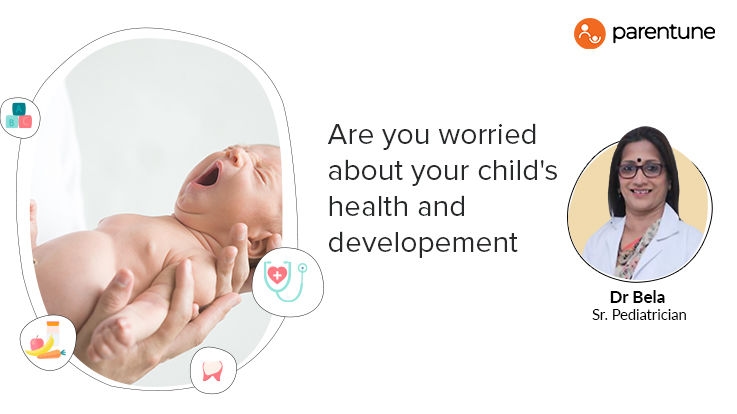 parentune

A
B C

Are you worried about your child's health and developement

Dr Bela
Sr. Pediatrician